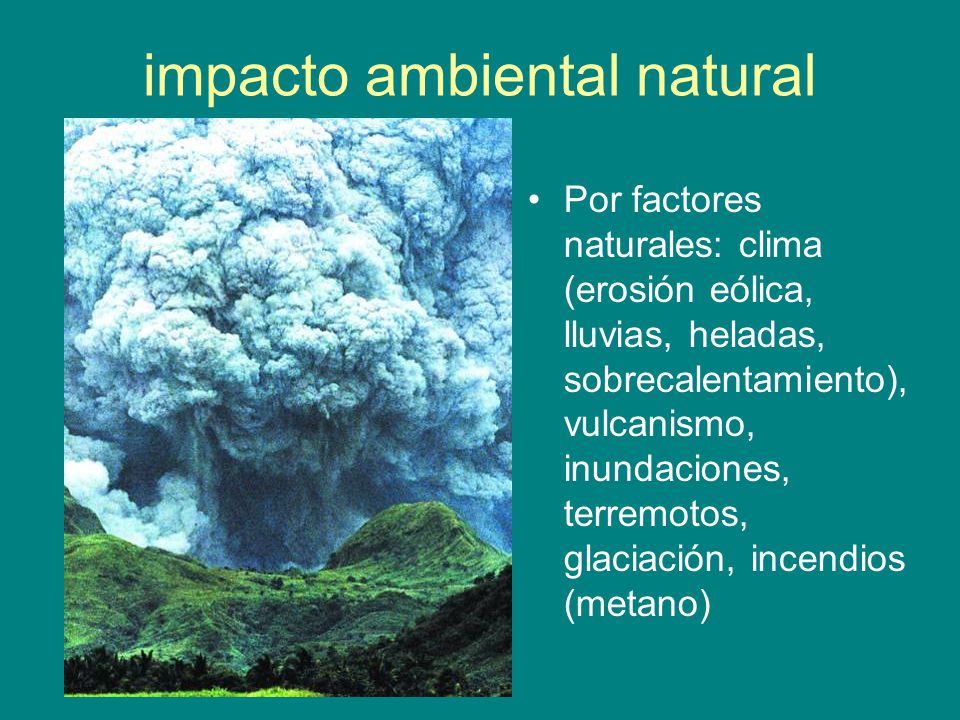 impacto ambiental natural

• Por factores naturales: clima (erosión eólica, lluvias, heladas, sobrecalentamiento), vulcanismo, inundaciones, terremotos, glaciación, incendios (metano)